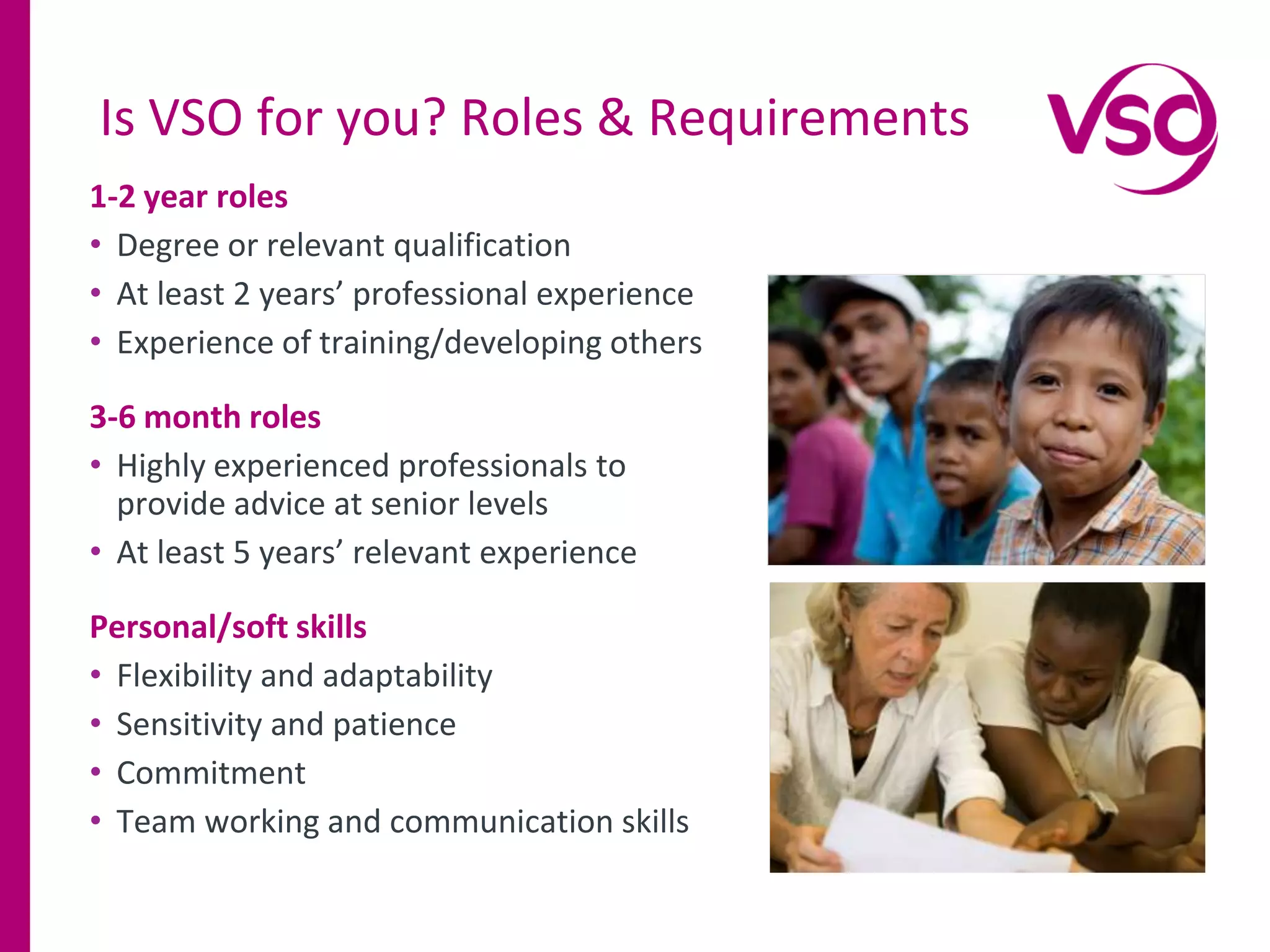 Is VSO for you? Roles & Requirements

VSO

1-2 year roles

• Degree or relevant qualification
• At least 2 years' professional experience
• Experience of training/developing others

3-6 month roles

• Highly experienced professionals to provide advice at senior levels
• At least 5 years' relevant experience

Personal/soft skills

• Flexibility and adaptability
• Sensitivity and patience
• Commitment
• Team working and communication skills